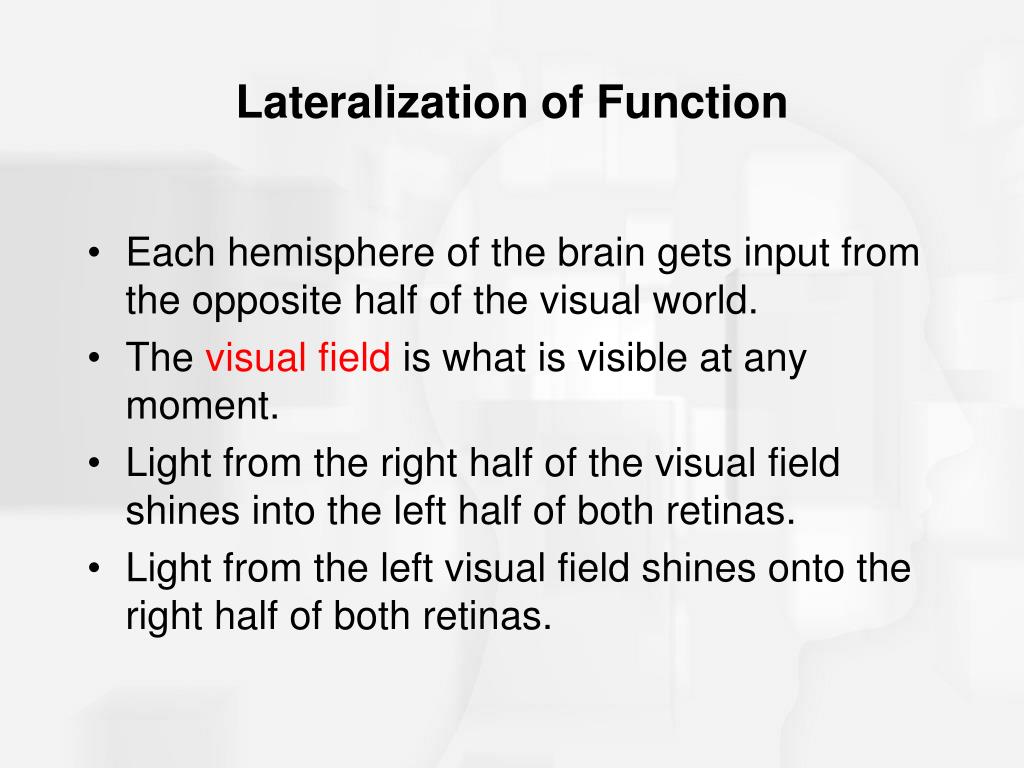 Lateralization of Function

• Each hemisphere of the brain gets input from the opposite half of the visual world.
• The visual field is what is visible at any moment.
• Light from the right half of the visual field shines into the left half of both retinas.
• Light from the left visual field shines onto the right half of both retinas.